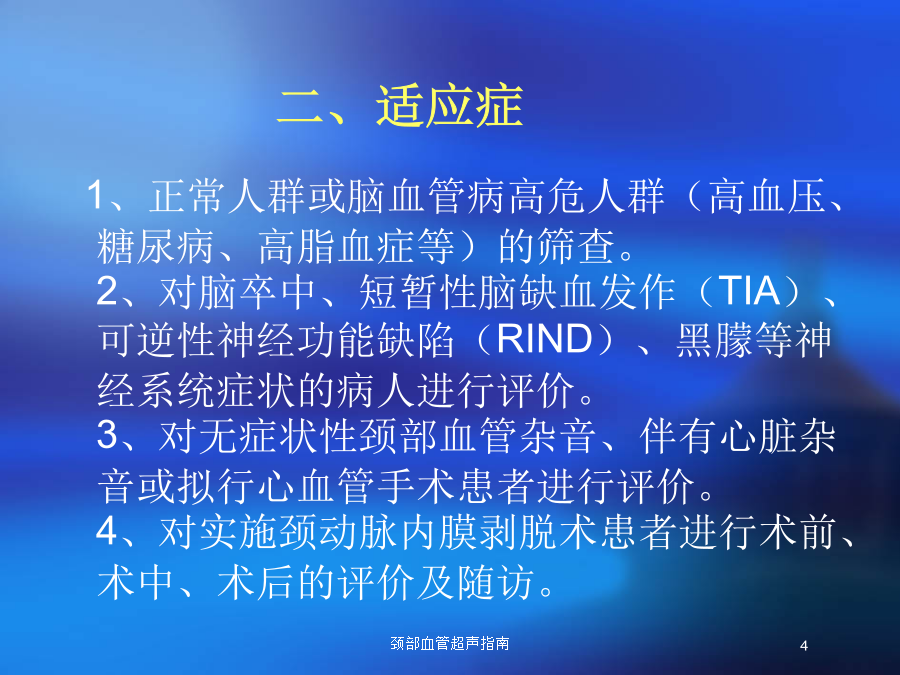 二、适应症

1、正常人群或脑血管病高危人群（高血压、糖尿病、高脂血症等）的筛查。
2、对脑卒中、短暂性脑缺血发作（TIA）、可逆性神经功能缺陷（RIND）、黑朦等神经系统症状的病人进行评价。
3、对无症状性颈部血管杂音、伴有心脏杂音或拟行心血管手术患者进行评价。
4、对实施颈动脉内膜剥脱术患者进行术前、术中、术后的评价及随访。

颈部血管超声指南

4